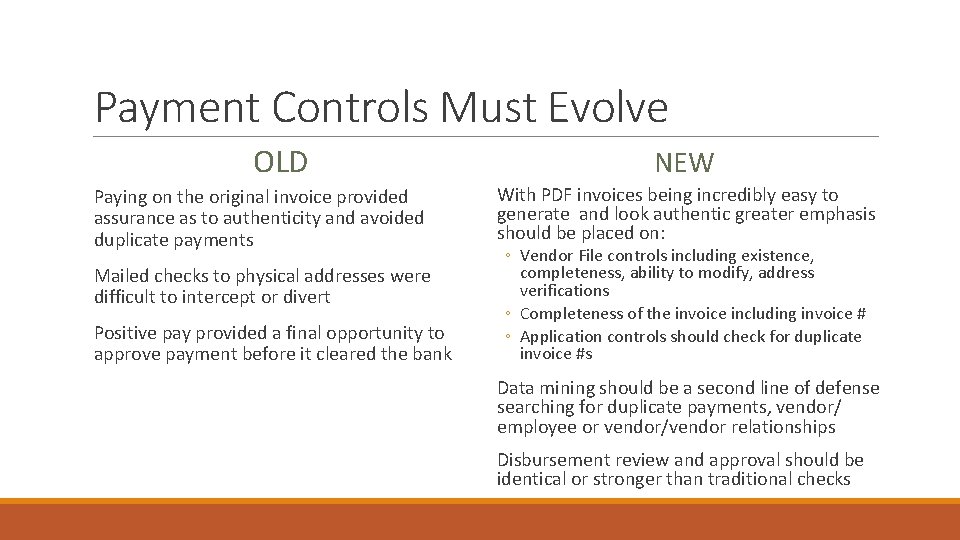 Payment Controls Must Evolve

OLD

Paying on the original invoice provided assurance as to authenticity and avoided duplicate payments

Mailed checks to physical addresses were difficult to intercept or divert

Positive pay provided a final opportunity to approve payment before it cleared the bank

NEW

With PDF invoices being incredibly easy to generate and look authentic greater emphasis should be placed on:

◦ Vendor File controls including existence, completeness, ability to modify, address verifications
◦ Completeness of the invoice including invoice #
◦ Application controls should check for duplicate invoice #s

Data mining should be a second line of defense searching for duplicate payments, vendor/ employee or vendor/vendor relationships

Disbursement review and approval should be identical or stronger than traditional checks